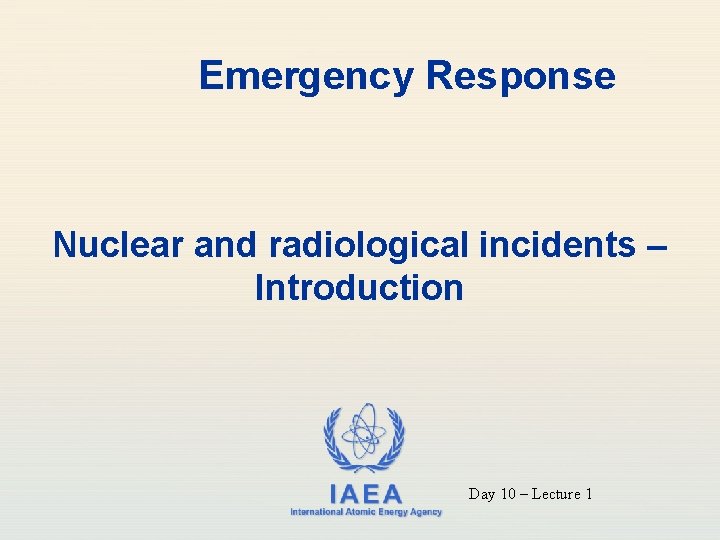 Emergency Response

Nuclear and radiological incidents – Introduction

IAEA
International Atomic Energy Agency

Day 10 – Lecture 1